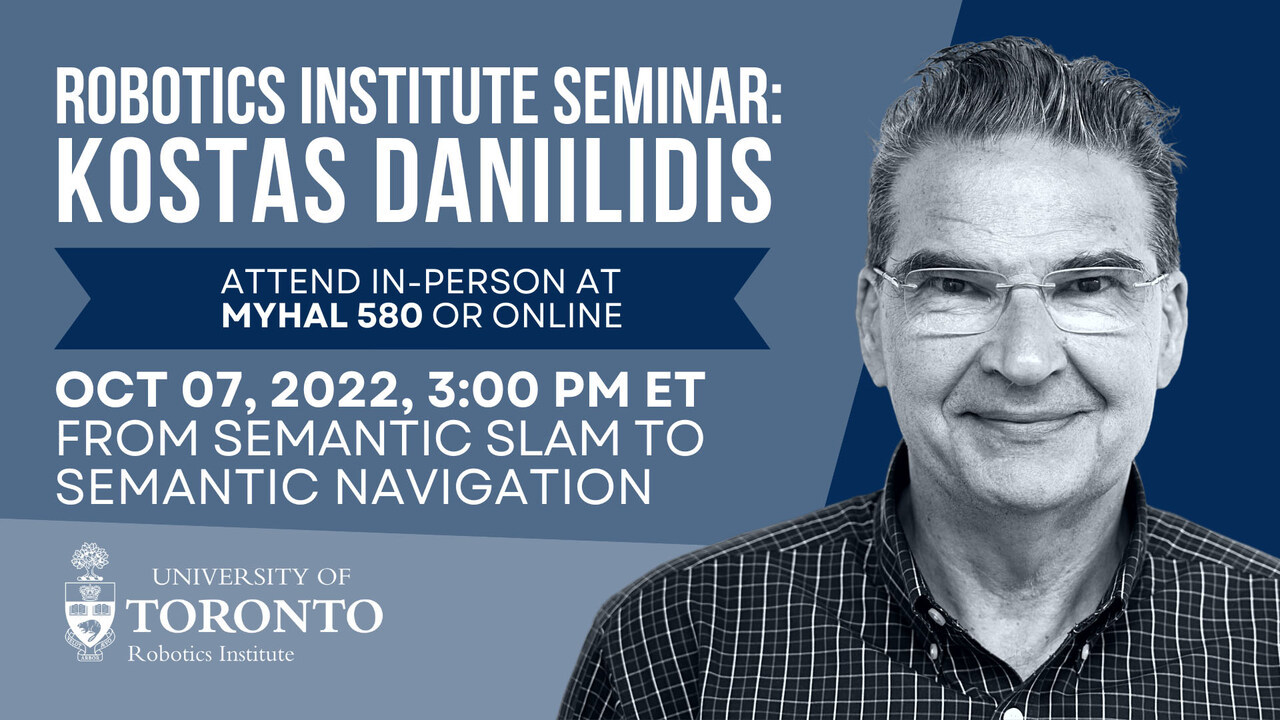 ROBOTICS INSTITUTE SEMINAR: KOSTAS DANIILIDIS

ATTEND IN-PERSON AT MYHAL 580 OR ONLINE

OCT 07, 2022, 3:00 PM ET
FROM SEMANTIC SLAM TO SEMANTIC NAVIGATION

UNIVERSITY OF TORONTO
Robotics Institute